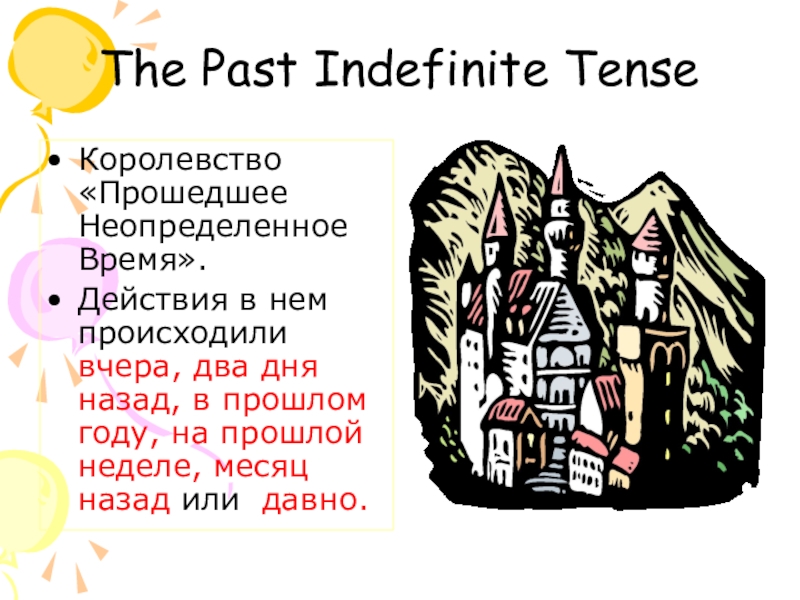 The Past Indefinite Tense

• Королевство «Прошедшее Неопределенное Время».
• Действия в нем происходили вчера, два дня назад, в прошлом году, на прошлой неделе, месяц назад или давно.